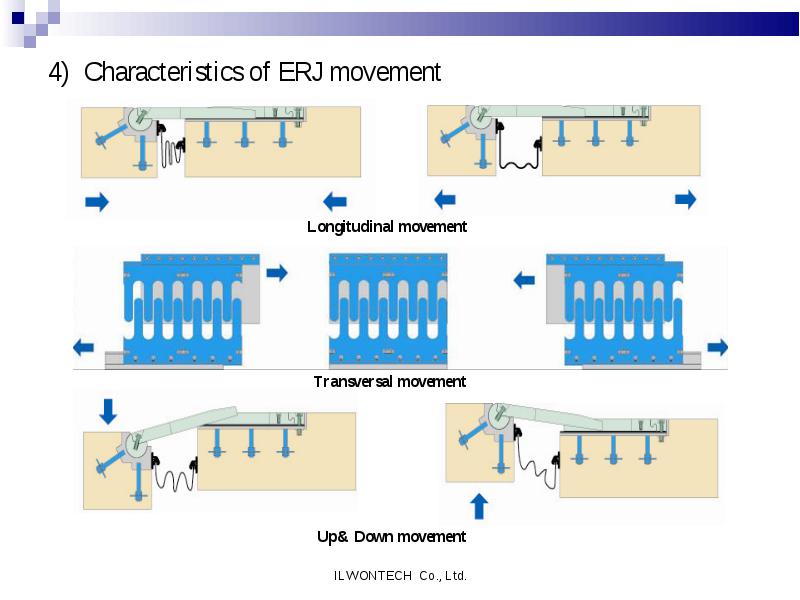 4) Characteristics of ERJ movement

Longitudinal movement

Transversal movement

Up& Down movement

ILWONTECH Co., Ltd.